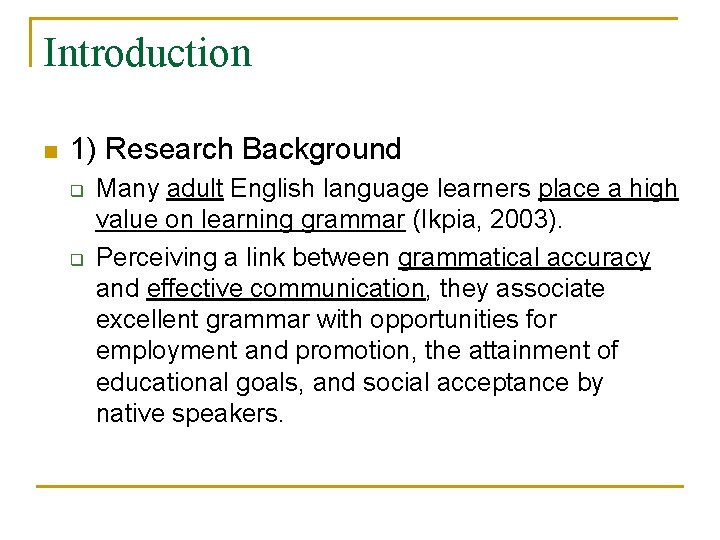 Introduction

1) Research Background

Many adult English language learners place a high value on learning grammar (Ikpia, 2003).

Perceiving a link between grammatical accuracy and effective communication, they associate excellent grammar with opportunities for employment and promotion, the attainment of educational goals, and social acceptance by native speakers.